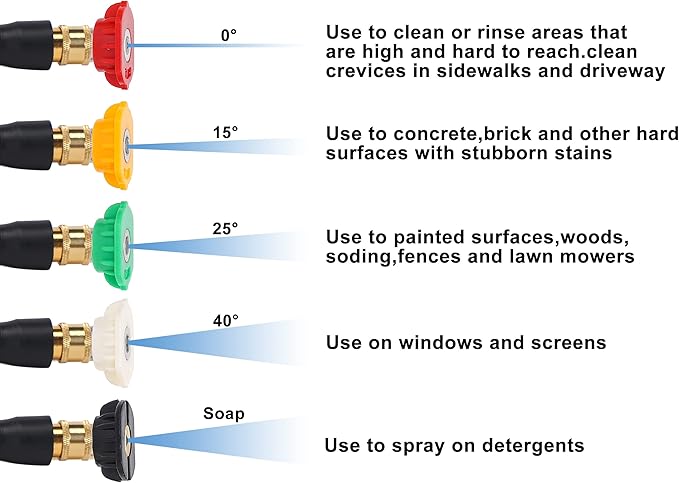 0°

Use to clean or rinse areas that are high and hard to reach.clean crevices in sidewalks and driveway

15°

Use to concrete,brick and other hard surfaces with stubborn stains

25°

Use to painted surfaces,woods, soding,fences and lawn mowers

40°

Use on windows and screens

Soap

Use to spray on detergents